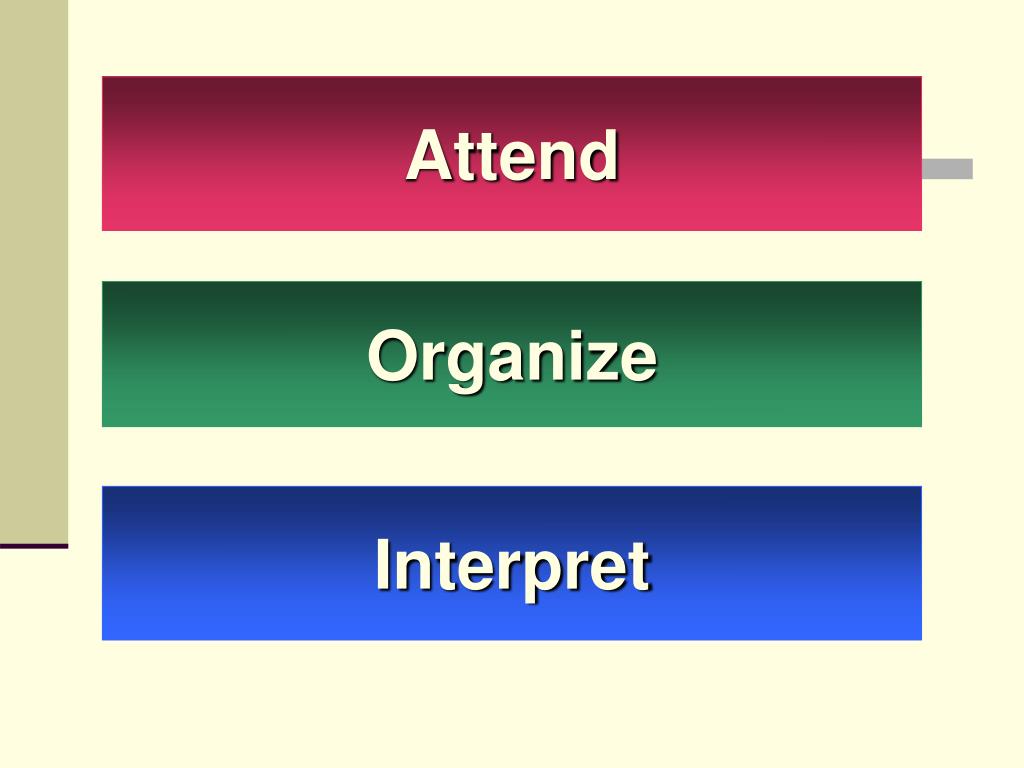 Attend

Organize

Interpret